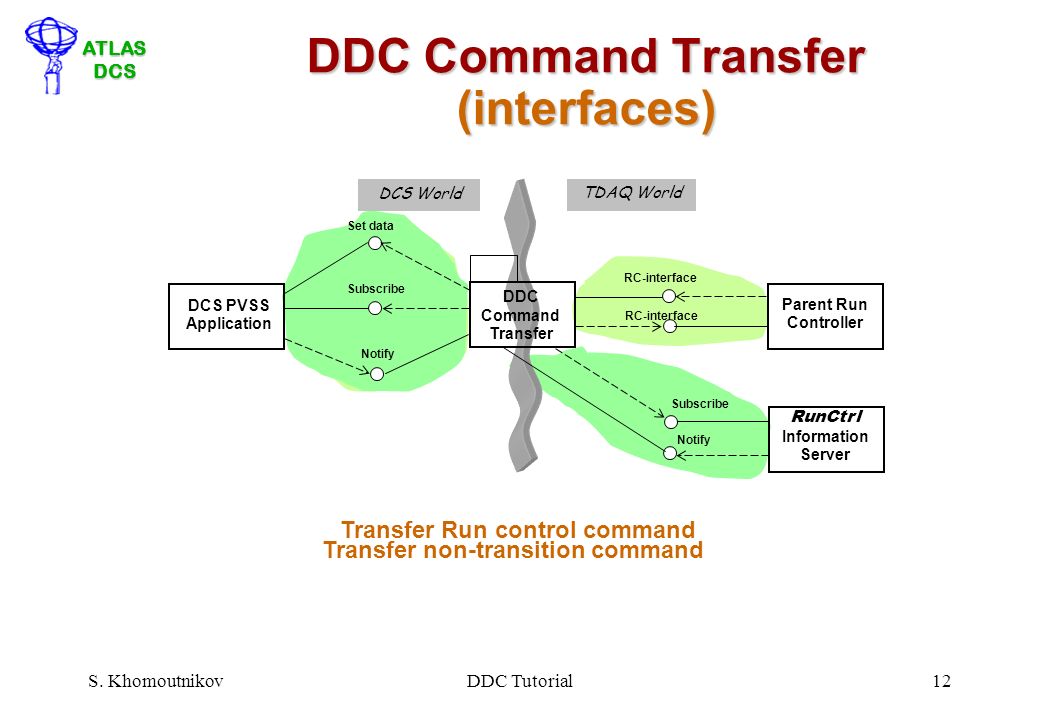 ATLAS DCS

DDC Command Transfer (interfaces)

DCS World

TDAQ World

Set data

Subscribe

Notify

DCS PVSS Application

DDC Command Transfer

RC-interface

RC-interface

Parent Run Controller

Subscribe

Notify

RunCtrl Information Server

Transfer Run control command
Transfer non-transition command

S. Khomoutnikov

DDC Tutorial

12